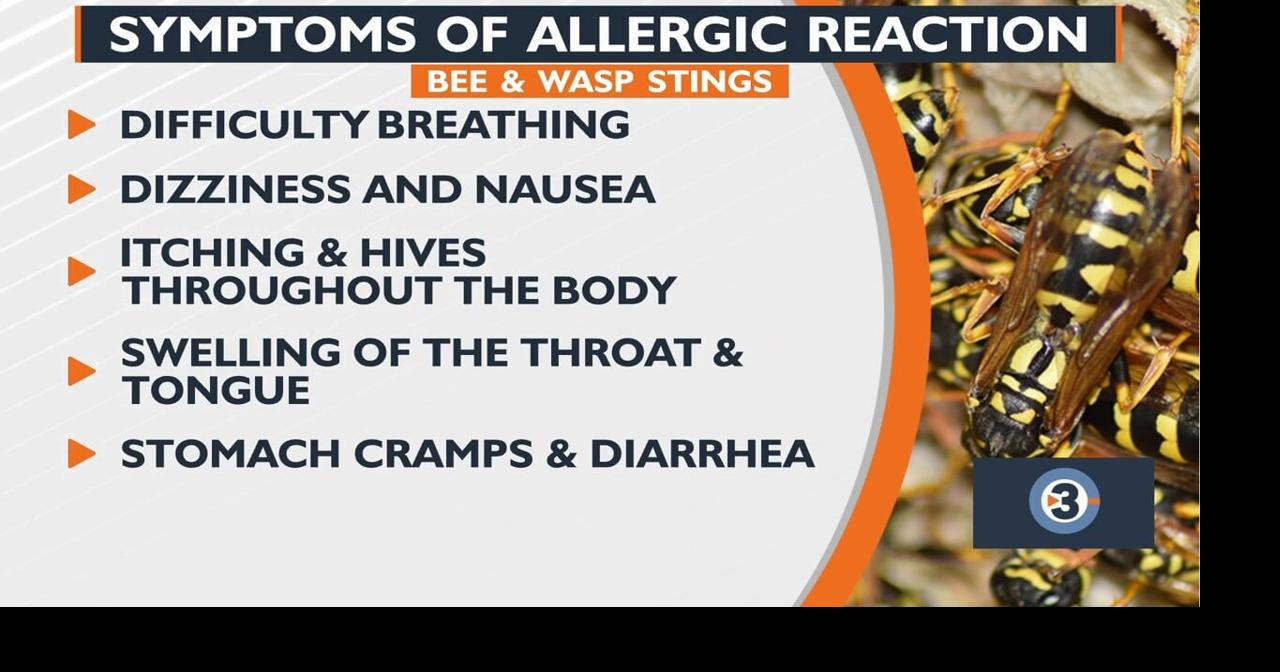 SYMPTOMS OF ALLERGIC REACTION

BEE & WASP STINGS

DIFFICULTY BREATHING

DIZZINESS AND NAUSEA

ITCHING & HIVES THROUGHOUT THE BODY

SWELLING OF THE THROAT & TONGUE

STOMACH CRAMPS & DIARRHEA

3